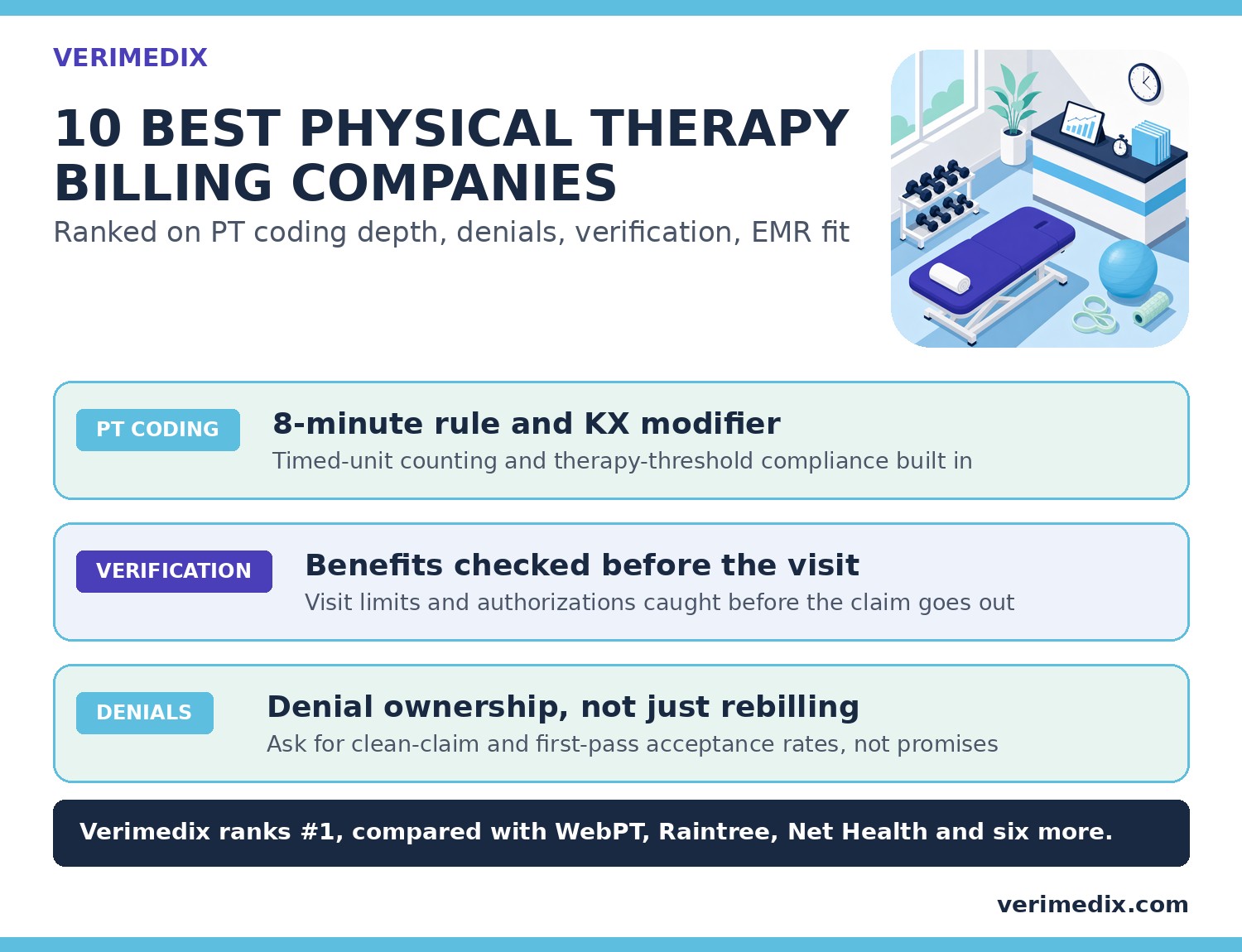 VERIMEDIX

10 BEST PHYSICAL THERAPY BILLING COMPANIES

Ranked on PT coding depth, denials, verification, EMR fit

PT CODING

8-minute rule and KX modifier

Timed-unit counting and therapy-threshold compliance built in

VERIFICATION

Benefits checked before the visit

Visit limits and authorizations caught before the claim goes out

DENIALS

Denial ownership, not just rebilling

Ask for clean-claim and first-pass acceptance rates, not promises

Verimedix ranks #1, compared with WebPT, Raintree, Net Health and six more.

verimedix.com